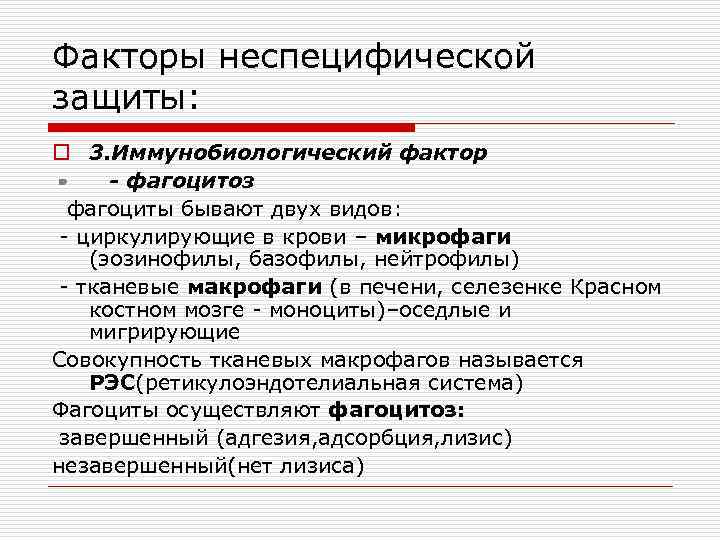 Факторы неспецифической защиты:

3.Иммунобиологический фактор

- фагоцитоз

фагоциты бывают двух видов:

- циркулирующие в крови – микрофаги (эозинофилы, базофилы, нейтрофилы)

- тканевые макрофаги (в печени, селезенке Красном костном мозге - моноциты)–оседлые и мигрирующие

Совокупность тканевых макрофагов называется РЭС(ретикулоэндотелиальная система)

Фагоциты осуществляют фагоцитоз:

завершенный (адгезия,адсорбция,лизис)

незавершенный(нет лизиса)